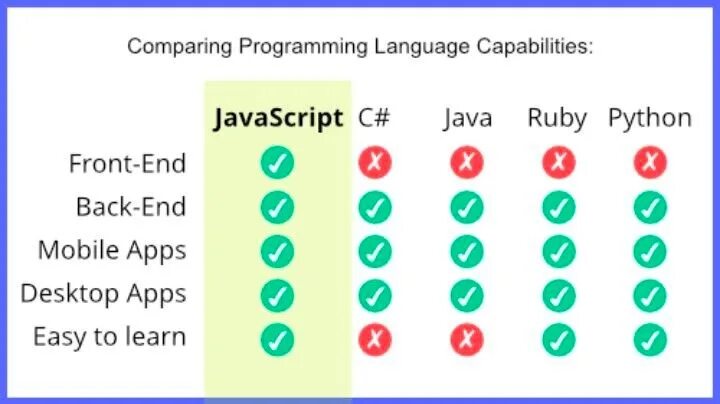 Comparing Programming Language Capabilities:

| | JavaScript | C# | Java | Ruby | Python |
|---|---|---|---|---|---|
| Front-End | ✓ | ✗ | ✗ | ✗ | ✗ |
| Back-End | ✓ | ✓ | ✓ | ✓ | ✓ |
| Mobile Apps | ✓ | ✓ | ✓ | ✓ | ✓ |
| Desktop Apps | ✓ | ✓ | ✓ | ✓ | ✓ |
| Easy to learn | ✓ | ✗ | ✗ | ✓ | ✓ |